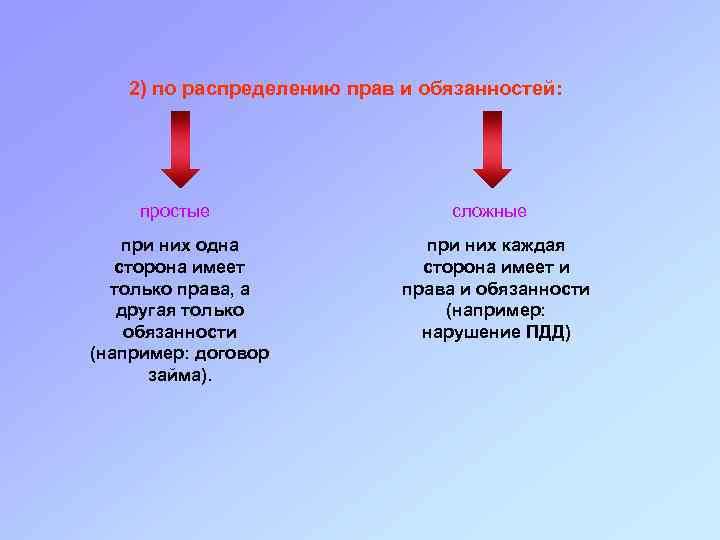 2) по распределению прав и обязанностей:

простые

при них одна сторона имеет только права, а другая только обязанности (например: договор займа).

сложные

при них каждая сторона имеет и права и обязанности (например: нарушение ПДД)